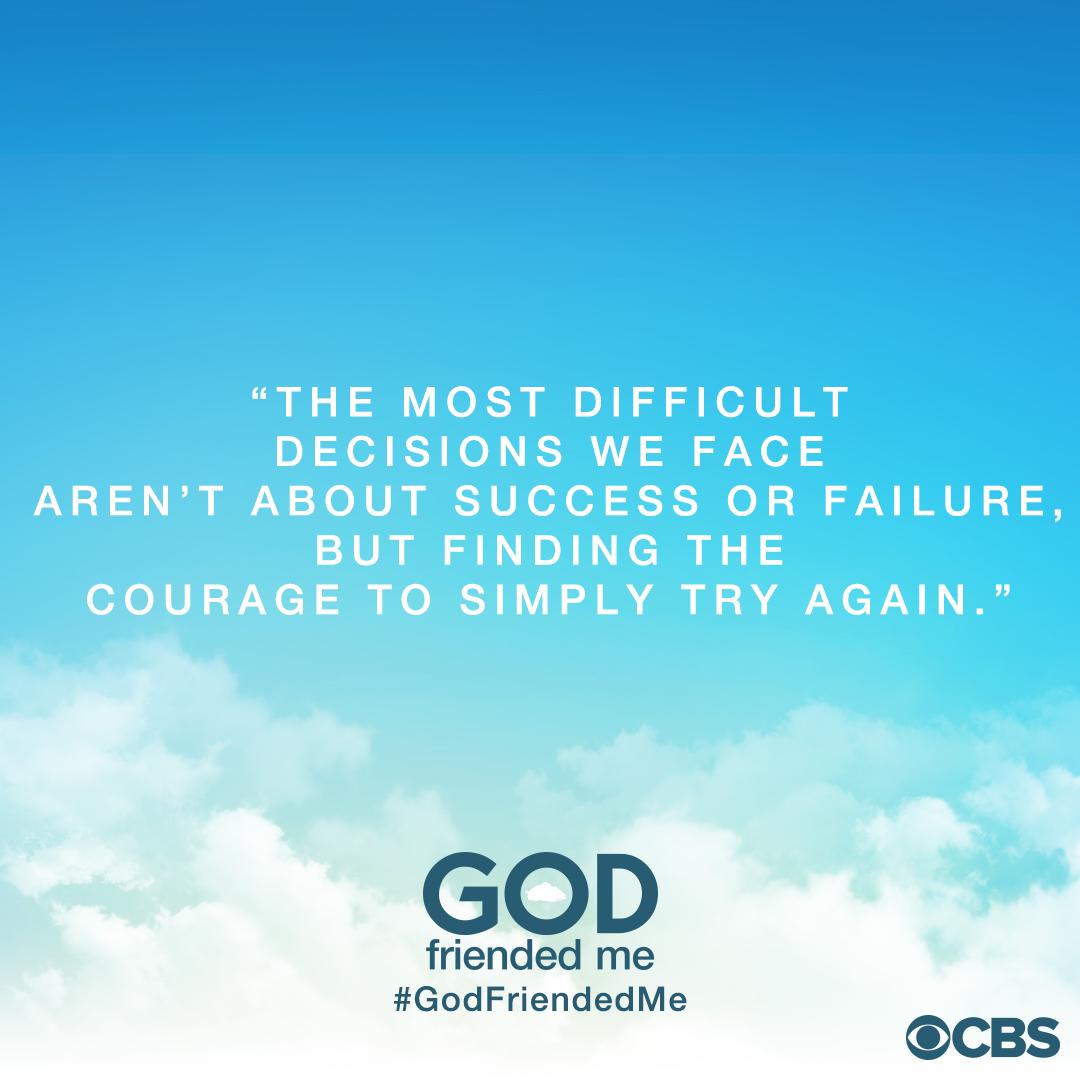 “THE MOST DIFFICULT DECISIONS WE FACE AREN’T ABOUT SUCCESS OR FAILURE, BUT FINDING THE COURAGE TO SIMPLY TRY AGAIN.”

GOD
friended me
#GodFriendedMe

CBS